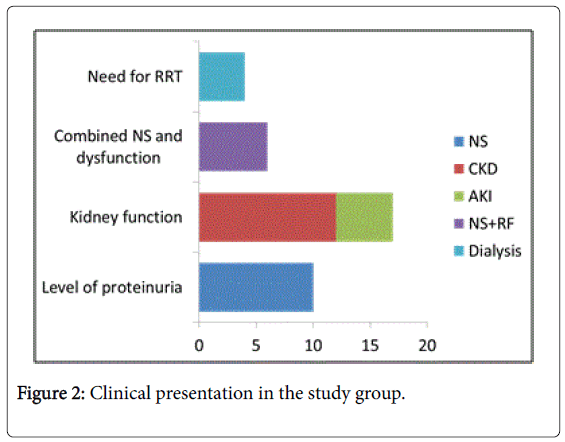 Need for RRT

Combined NS and dysfunction

Kidney function

Level of proteinuria

0 5 10 15 20

NS
CKD
AKI
NS+RF
Dialysis

Figure 2: Clinical presentation in the study group.